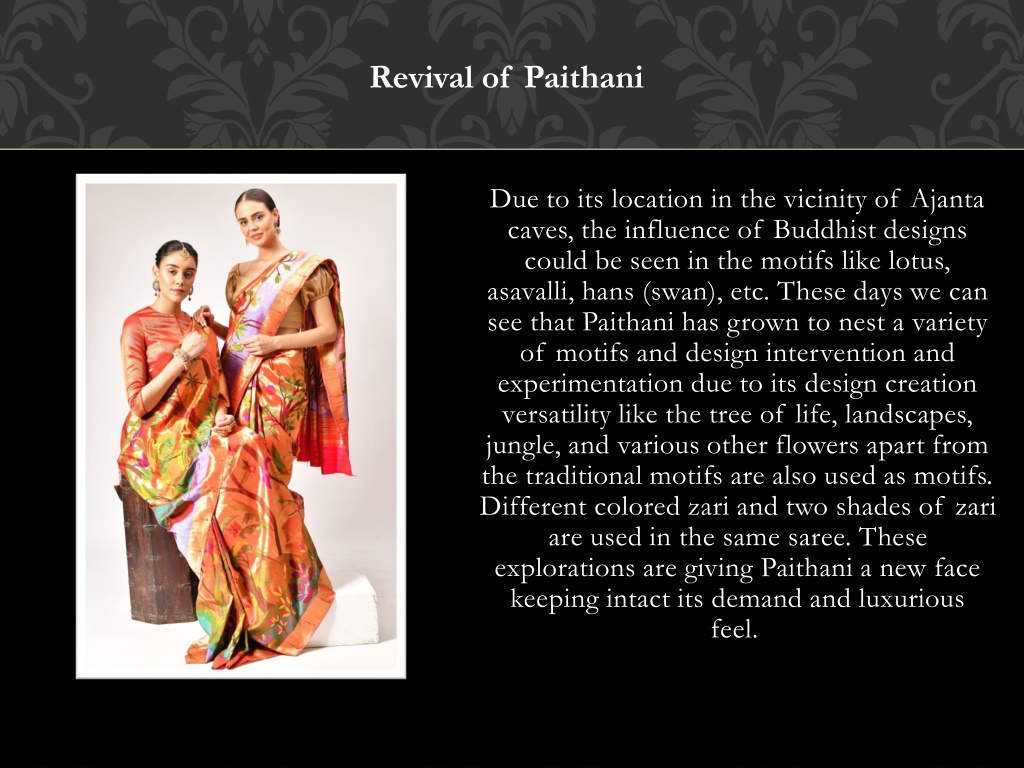 Revival of Paithani

Due to its location in the vicinity of Ajanta caves, the influence of Buddhist designs could be seen in the motifs like lotus, asavalli, hans (swan), etc. These days we can see that Paithani has grown to nest a variety of motifs and design intervention and experimentation due to its design creation versatility like the tree of life, landscapes, jungle, and various other flowers apart from the traditional motifs are also used as motifs. Different colored zari and two shades of zari are used in the same saree. These explorations are giving Paithani a new face keeping intact its demand and luxurious feel.